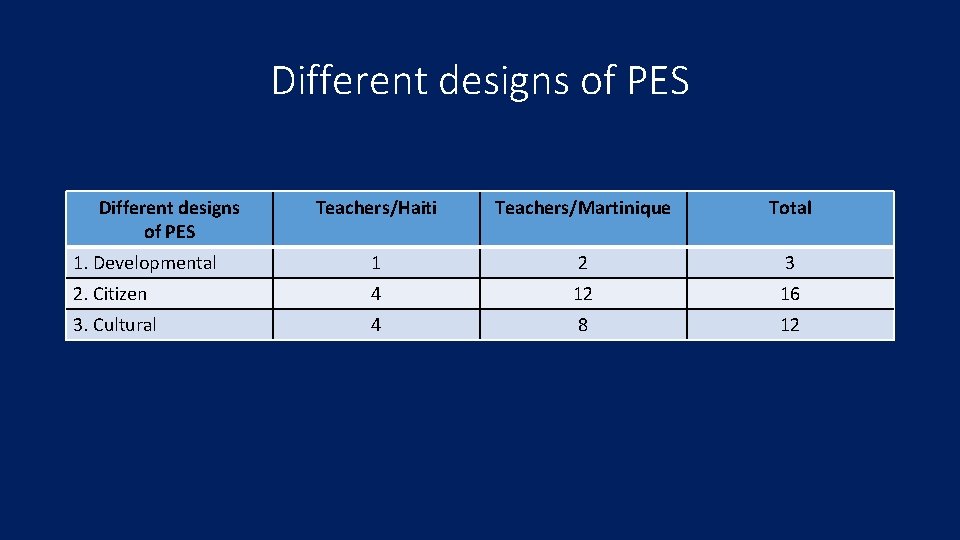 Different designs of PES

| Different designs of PES | Teachers/Haiti | Teachers/Martinique | Total |
|---|---|---|---|
| 1. Developmental | 1 | 2 | 3 |
| 2. Citizen | 4 | 12 | 16 |
| 3. Cultural | 4 | 8 | 12 |